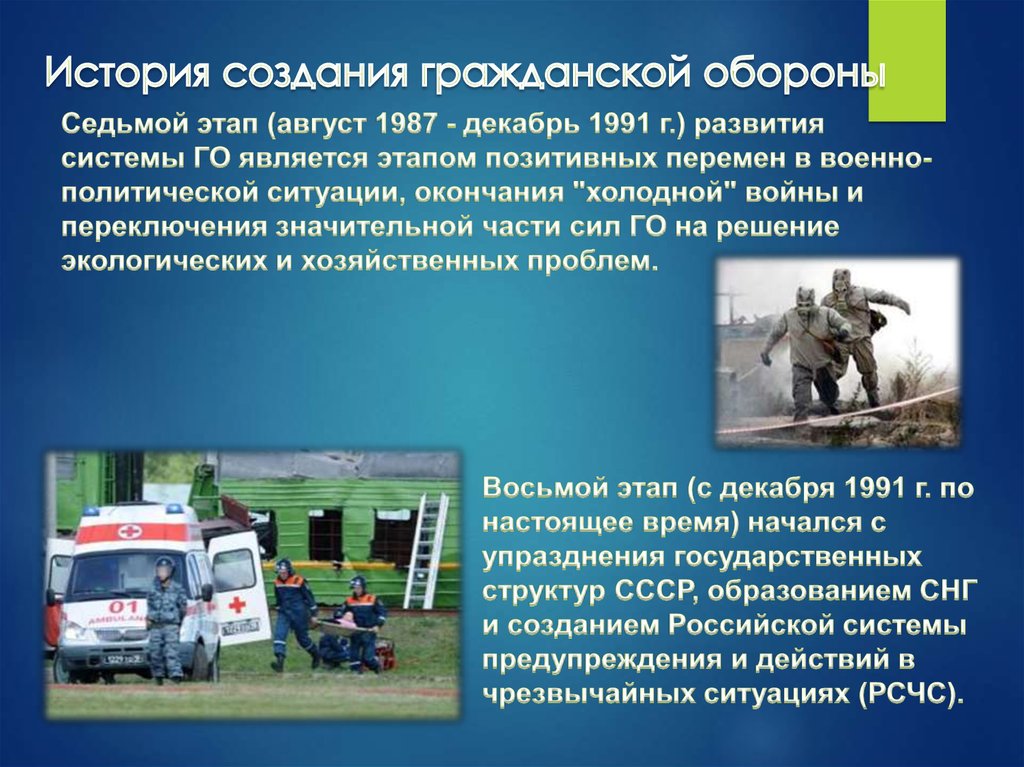 История создания гражданской обороны

Седьмой этап (август 1987 - декабрь 1991 г.) развития системы ГО является этапом позитивных перемен в военно-политической ситуации, окончания "холодной" войны и переключения значительной части сил ГО на решение экологических и хозяйственных проблем.

01
AMBULANCE

Восьмой этап (с декабря 1991 г. по настоящее время) начался с упразднения государственных структур СССР, образованием СНГ и созданием Российской системы предупреждения и действий в чрезвычайных ситуациях (РСЧС).